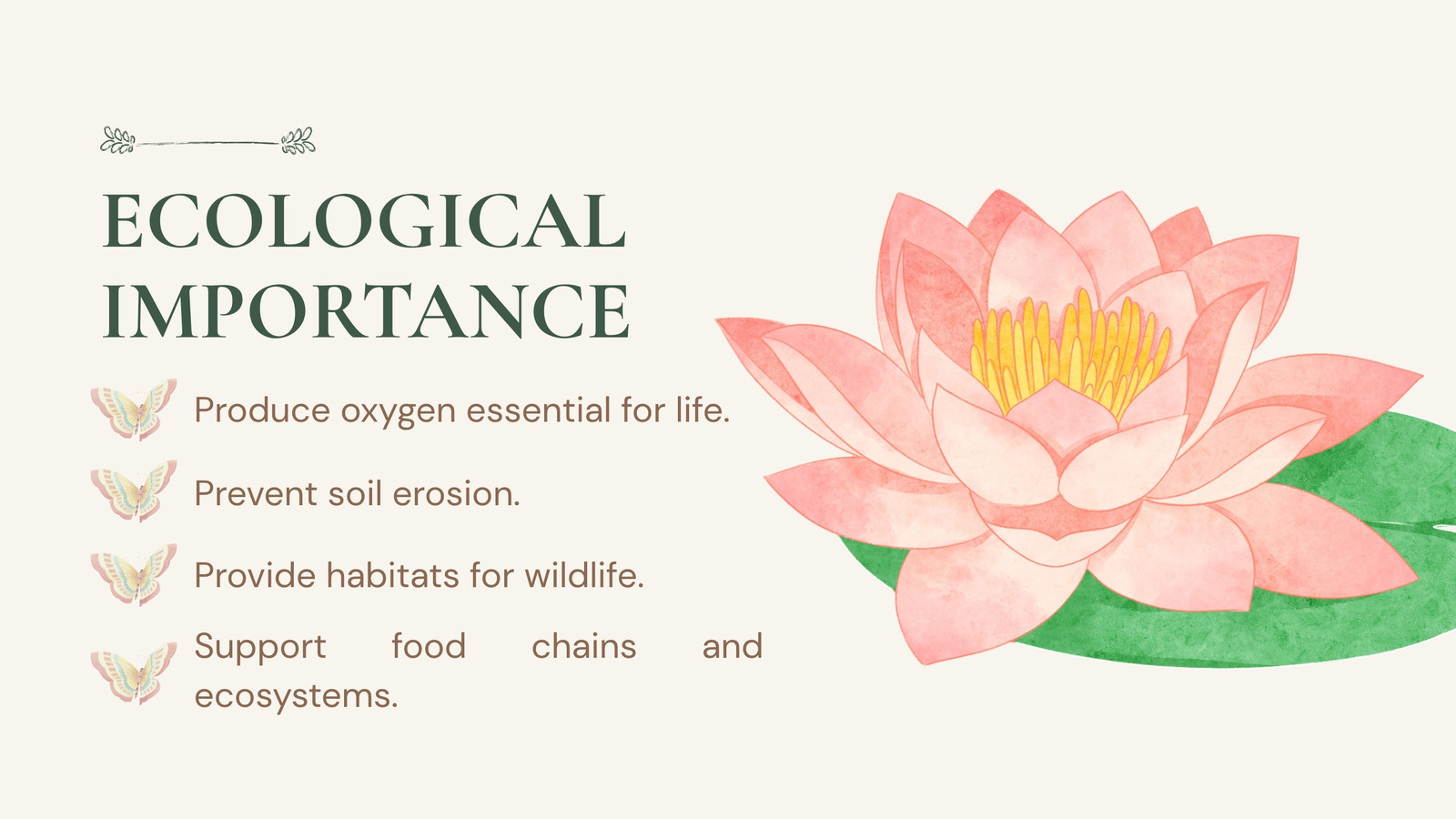 ECOLOGICAL IMPORTANCE

Produce oxygen essential for life.

Prevent soil erosion.

Provide habitats for wildlife.

Support food chains and ecosystems.